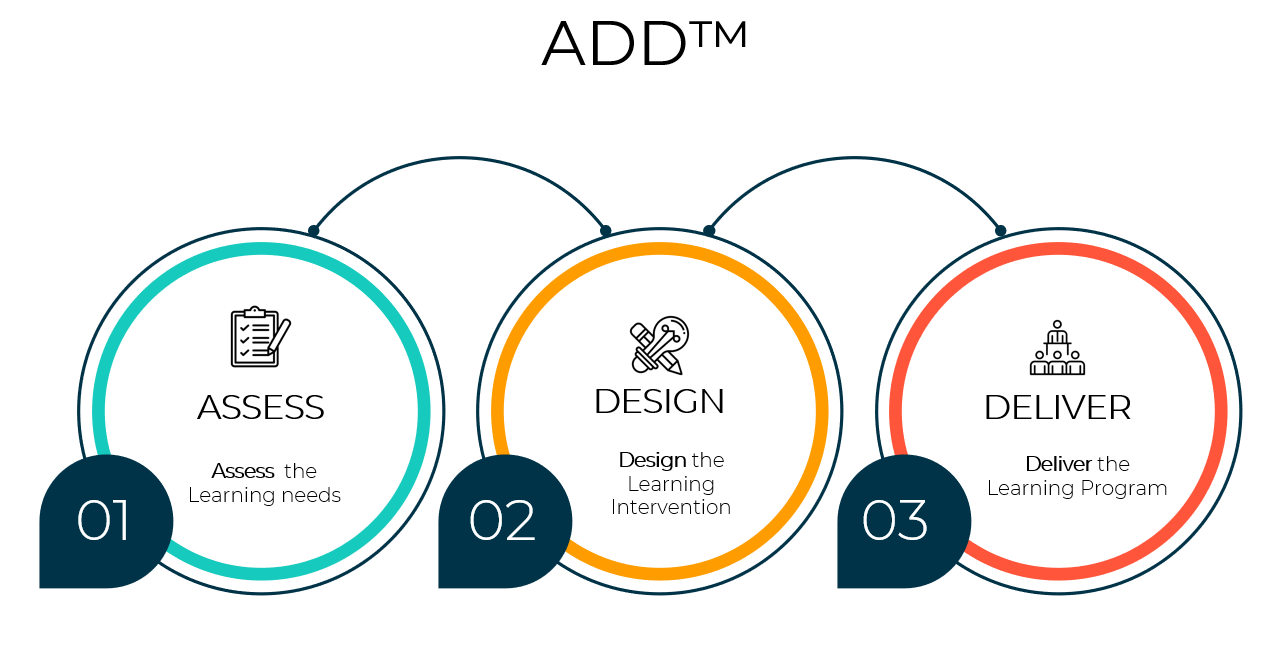 ADD™

ASSESS

Assess the Learning needs

01

DESIGN

Design the Learning Intervention

02

DELIVER

Deliver the Learning Program

03